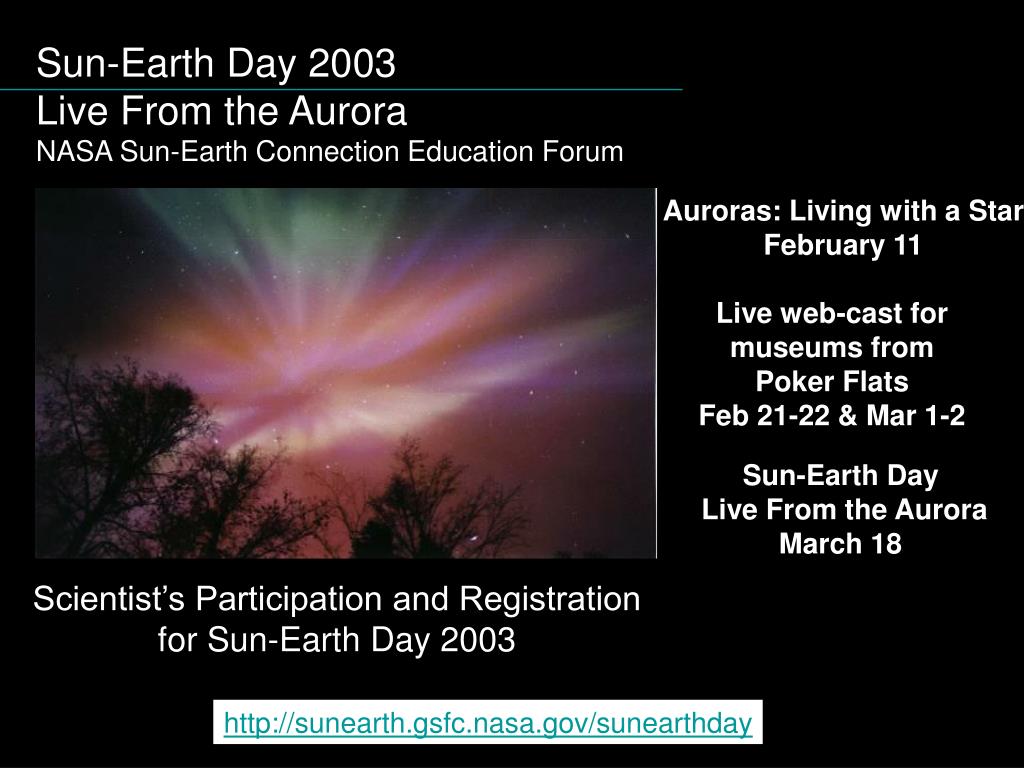 Sun-Earth Day 2003
Live From the Aurora
NASA Sun-Earth Connection Education Forum

Auroras: Living with a Star
February 11

Live web-cast for museums from Poker Flats
Feb 21-22 & Mar 1-2

Sun-Earth Day
Live From the Aurora
March 18

Scientist's Participation and Registration for Sun-Earth Day 2003

http://sunearth.gsfc.nasa.gov/sunearthday